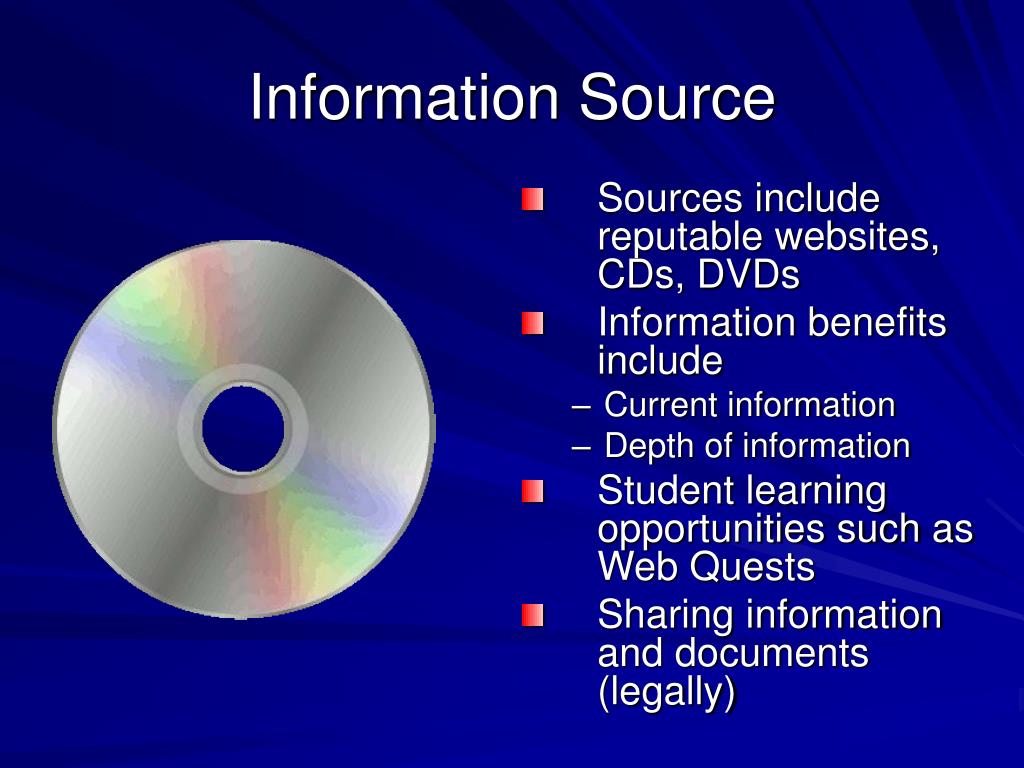 Information Source

Sources include reputable websites, CDs, DVDs

Information benefits include

– Current information

– Depth of information

Student learning opportunities such as Web Quests

Sharing information and documents (legally)